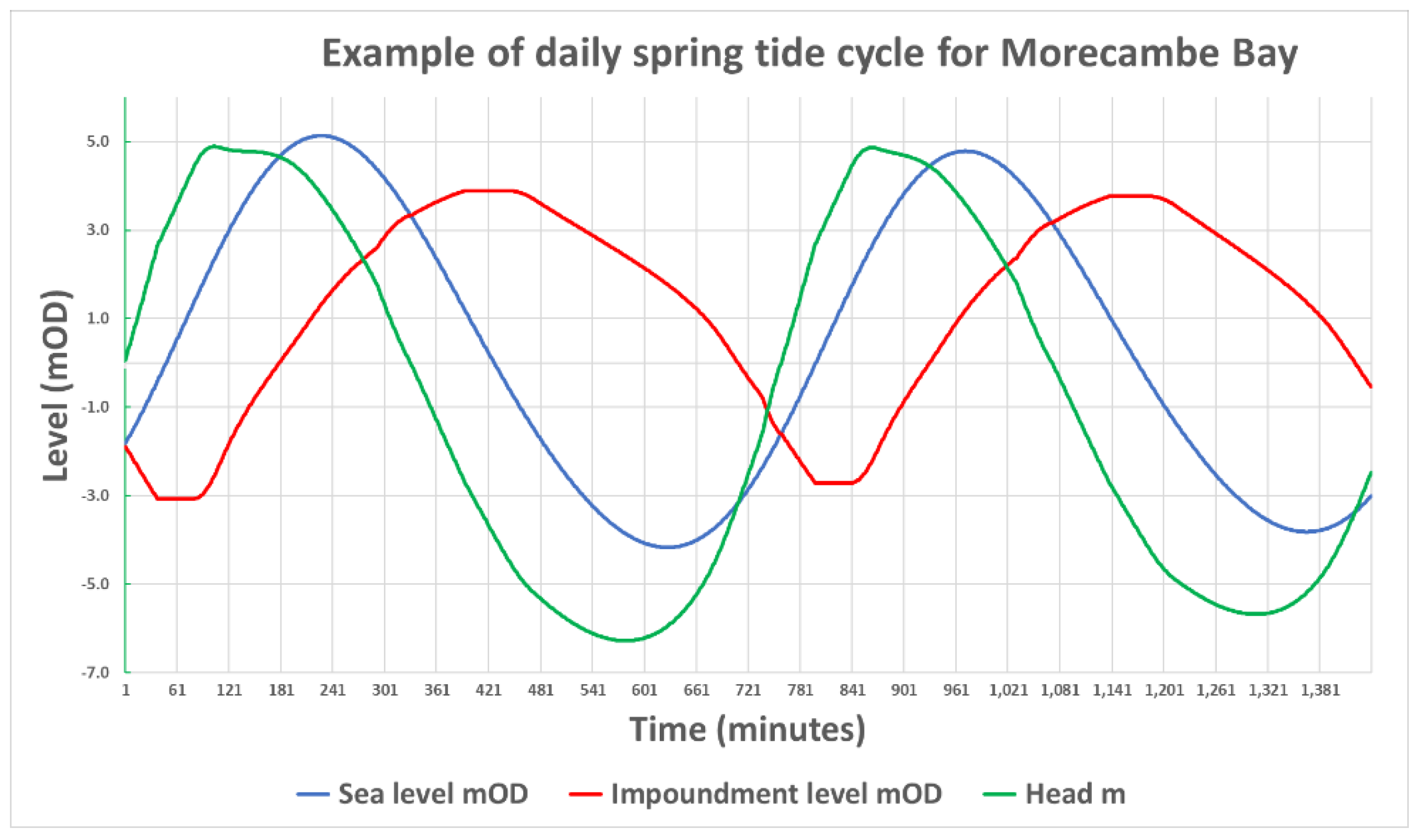 Example of daily spring tide cycle for Morecambe Bay

Level (mOD)

5.0
3.0
1.0
-1.0
-3.0
-5.0
-7.0

1 61 121 181 241 301 361 421 481 541 601 661 721 781 841 901 961 1,021 1,081 1,141 1,201 1,261 1,321 1,381

Time (minutes)

Sea level mOD Impoundment level mOD Head m